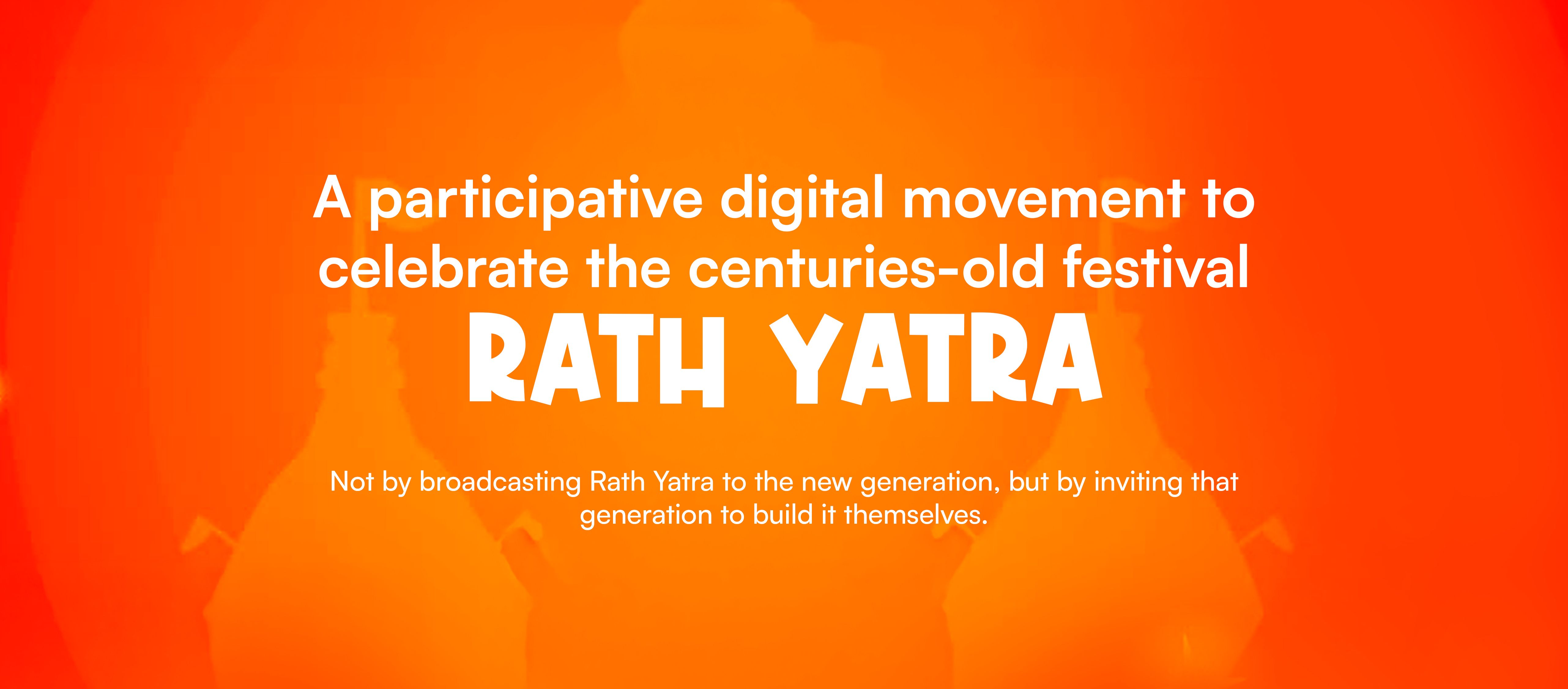 A participative digital movement to celebrate the centuries-old festival

RATH YATRA

Not by broadcasting Rath Yatra to the new generation, but by inviting that generation to build it themselves.